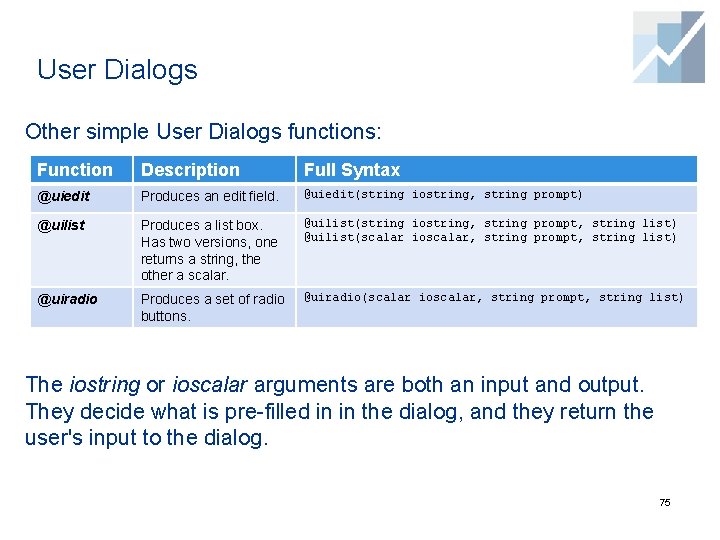 User Dialogs

Other simple User Dialogs functions:

| Function | Description | Full Syntax |
|---|---|---|
| @uiedit | Produces an edit field. | @uiedit(string iostring, string prompt) |
| @uilist | Produces a list box. Has two versions, one returns a string, the other a scalar. | @uilist(string iostring, string prompt, string list) @uilist(scalar ioscalar, string prompt, string list) |
| @uiradio | Produces a set of radio buttons. | @uiradio(scalar ioscalar, string prompt, string list) |

The iostring or ioscalar arguments are both an input and output. They decide what is pre-filled in in the dialog, and they return the user's input to the dialog.

75